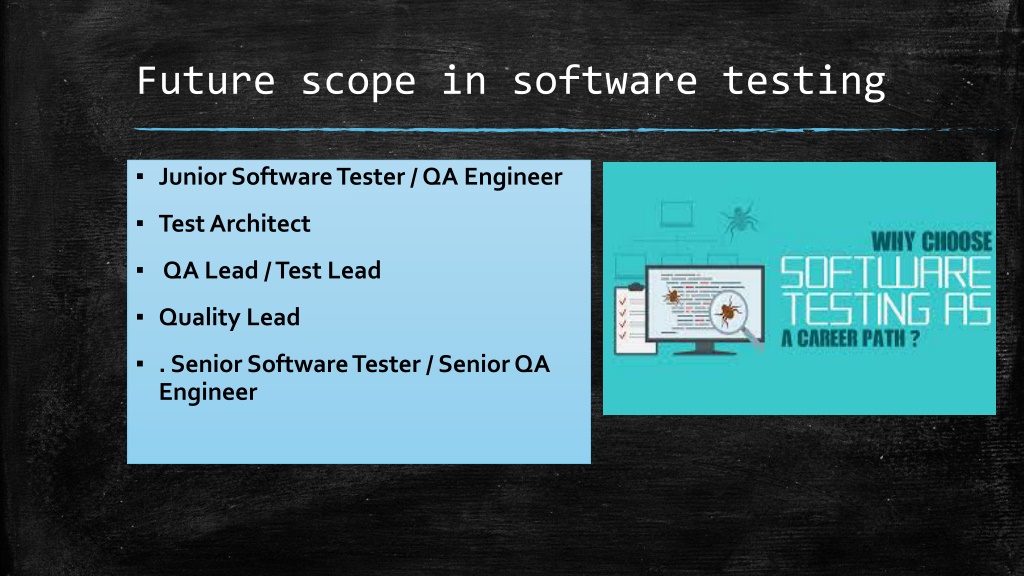 Future scope in software testing

▪ Junior Software Tester / QA Engineer
▪ Test Architect
▪ QA Lead / Test Lead
▪ Quality Lead
▪ . Senior Software Tester / Senior QA Engineer

WHY CHOOSE
SOFTWARE
TESTING AS
A CAREER PATH ?